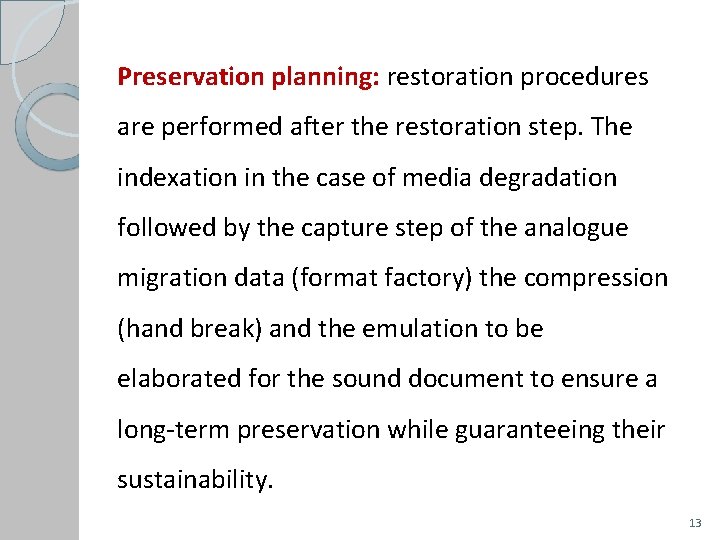 Preservation planning: restoration procedures are performed after the restoration step. The indexation in the case of media degradation followed by the capture step of the analogue migration data (format factory) the compression (hand break) and the emulation to be elaborated for the sound document to ensure a long-term preservation while guaranteeing their sustainability.

13